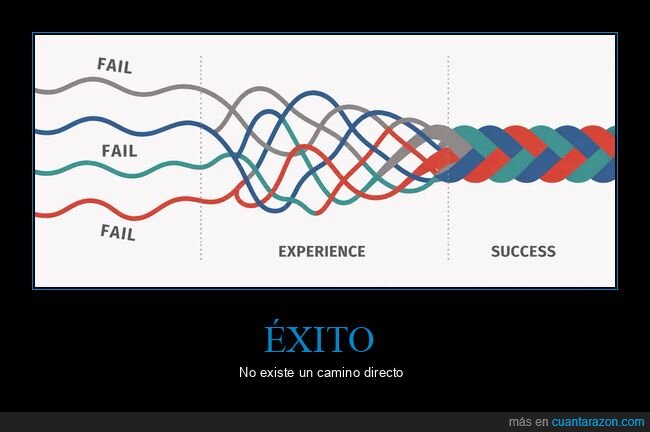 FAIL

FAIL

FAIL

EXPERIENCE

SUCCESS

ÉXITO

No existe un camino directo

más en cuantarazon.com